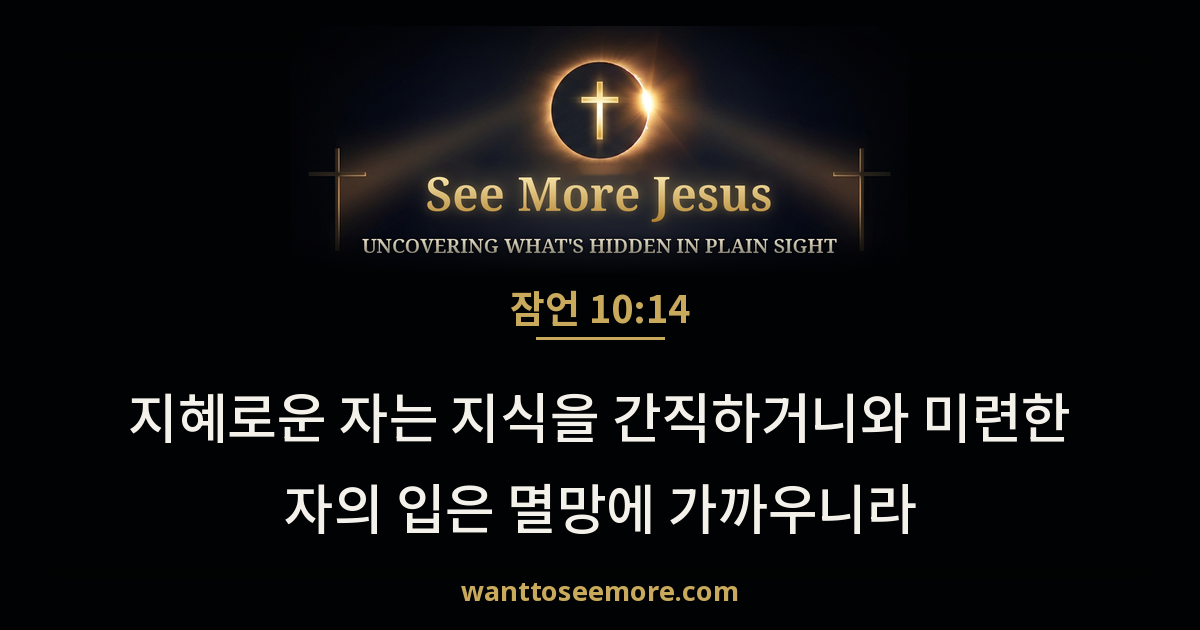 See More Jesus

UNCOVERING WHAT'S HIDDEN IN PLAIN SIGHT

잠언 10:14

지혜로운 자는 지식을 간직하거니와 미련한 자의 입은 멸망에 가까우니라

wanttoseemore.com